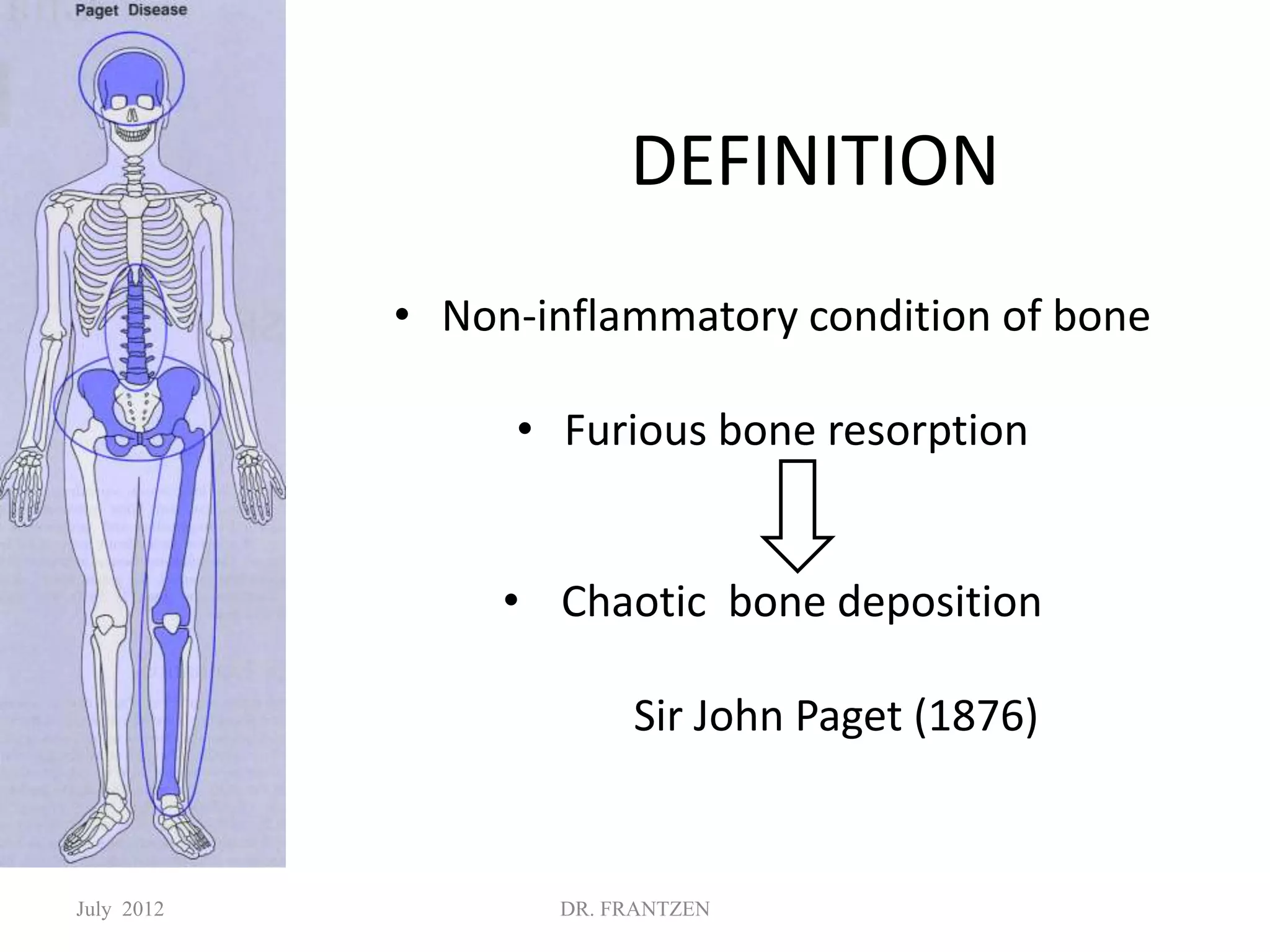 Paget Disease

DEFINITION

• Non-inflammatory condition of bone

• Furious bone resorption

• Chaotic bone deposition

Sir John Paget (1876)

July 2012

DR. FRANTZEN